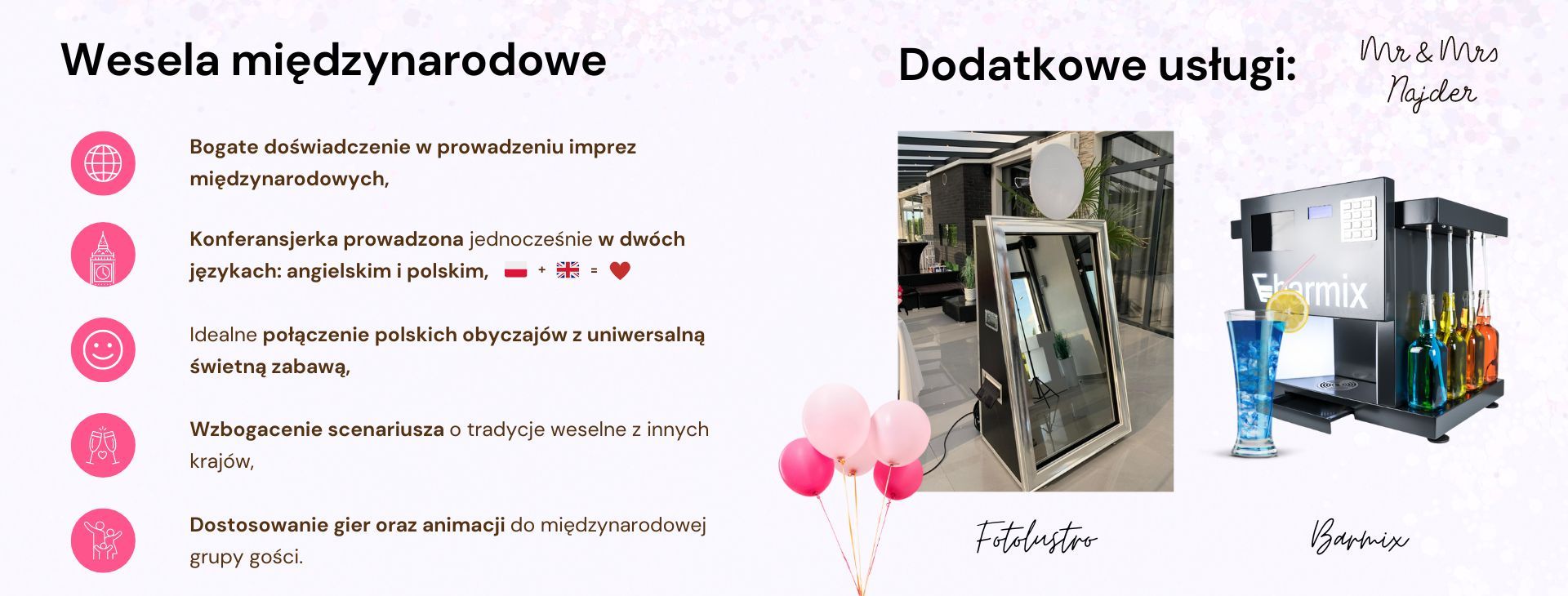 Wesela międzynarodowe

Bogate doświadczenie w prowadzeniu imprez międzynarodowych,

Konferansjerka prowadzona jednocześnie w dwóch językach: angielskim i polskim, + =

Idealne połączenie polskich obyczajów z uniwersalną świetną zabawą,

Wzbogacenie scenariusza o tradycje weselne z innych krajów,

Dostosowanie gier oraz animacji do międzynarodowej grupy gości.

Dodatkowe usługi:

Mr & Mrs Najder

barmix

Fotolustro

Barmix